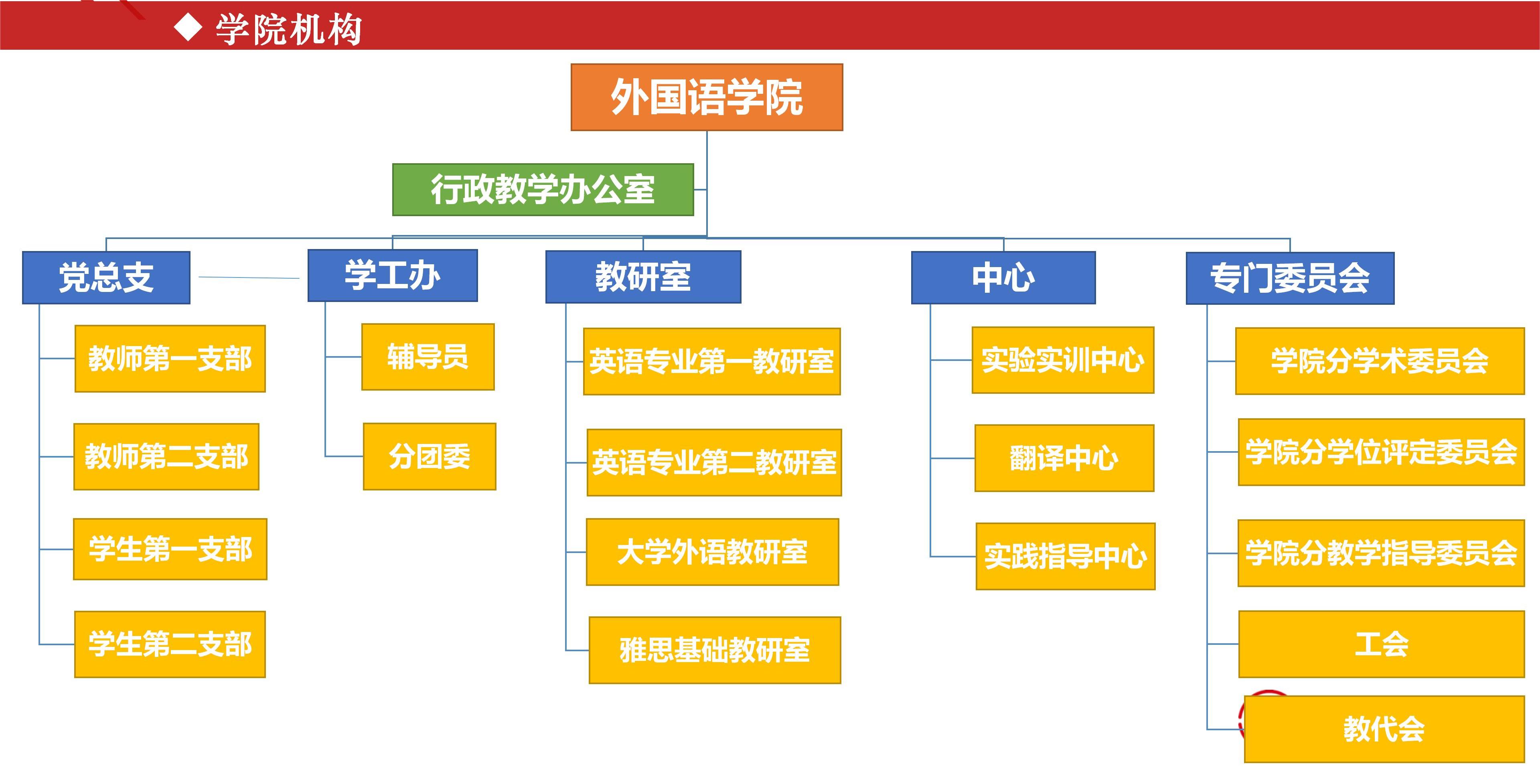 ◆ 学院机构

外国语学院

行政教学办公室

党总支

教师第一支部

教师第二支部

学生第一支部

学生第二支部

学工办

辅导员

分团委

教研室

英语专业第一教研室

英语专业第二教研室

大学外语教研室

雅思基础教研室

中心

实验实训中心

翻译中心

实践指导中心

专门委员会

学院分学术委员会

学院分学位评定委员会

学院分教学指导委员会

工会

教代会